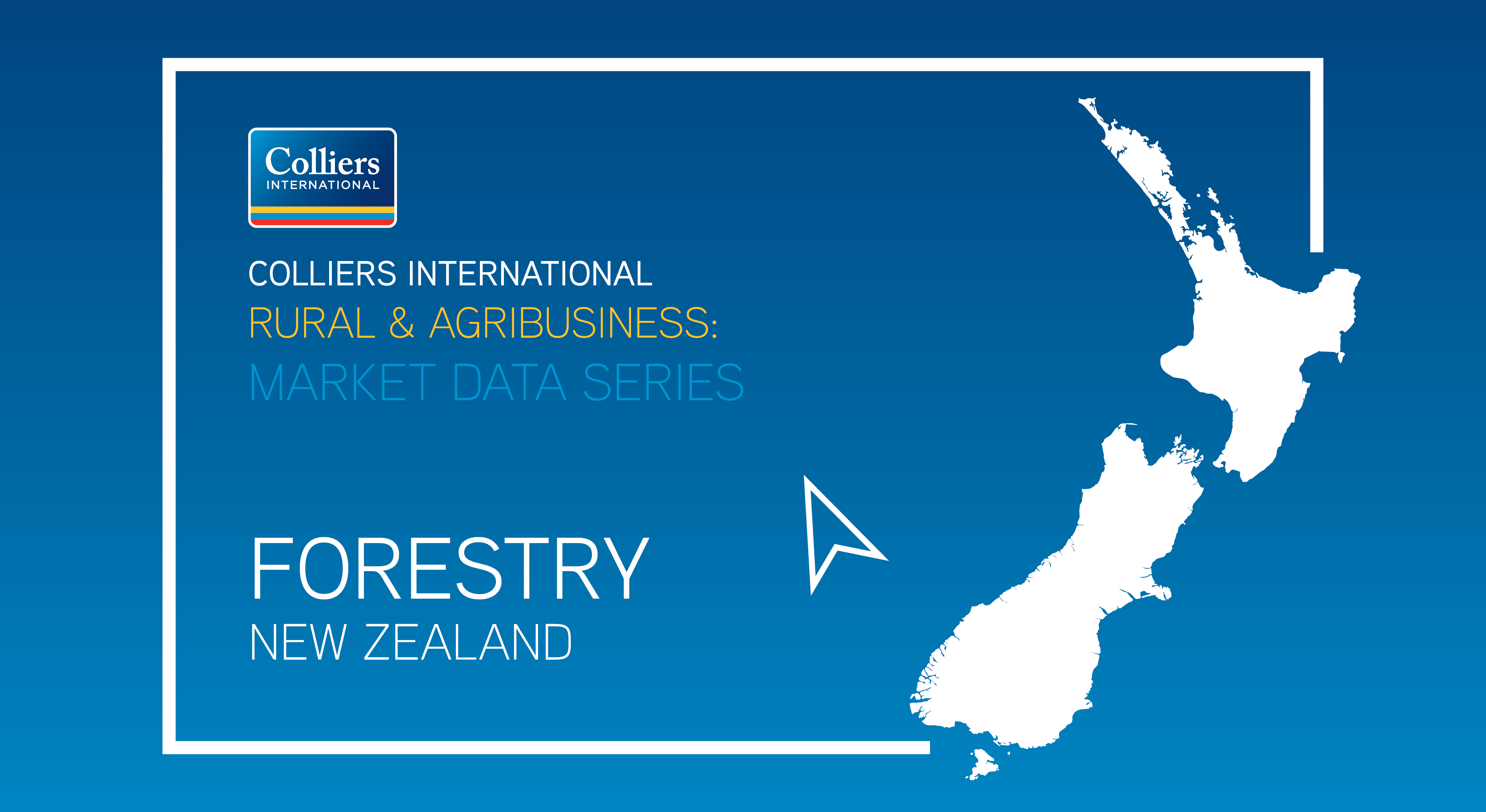 Colliers
INTERNATIONAL

COLLIERS INTERNATIONAL
RURAL & AGRIBUSINESS:
MARKET DATA SERIES

FORESTRY
NEW ZEALAND